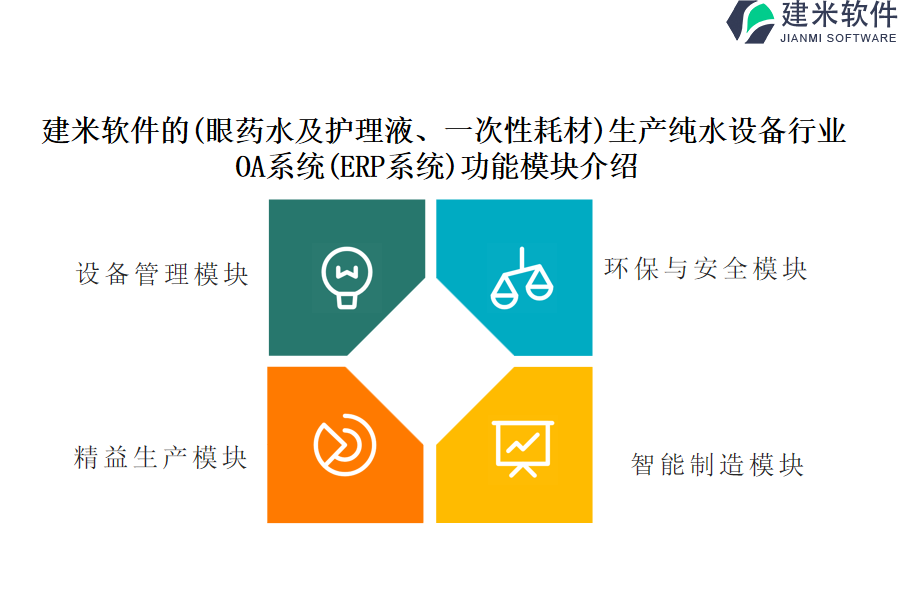 建米软件
JIANMI SOFTWARE

建米软件的(眼药水及护理液、一次性耗材)生产纯水设备行业OA系统(ERP系统)功能模块介绍

设备管理模块

环保与安全模块

精益生产模块

智能制造模块